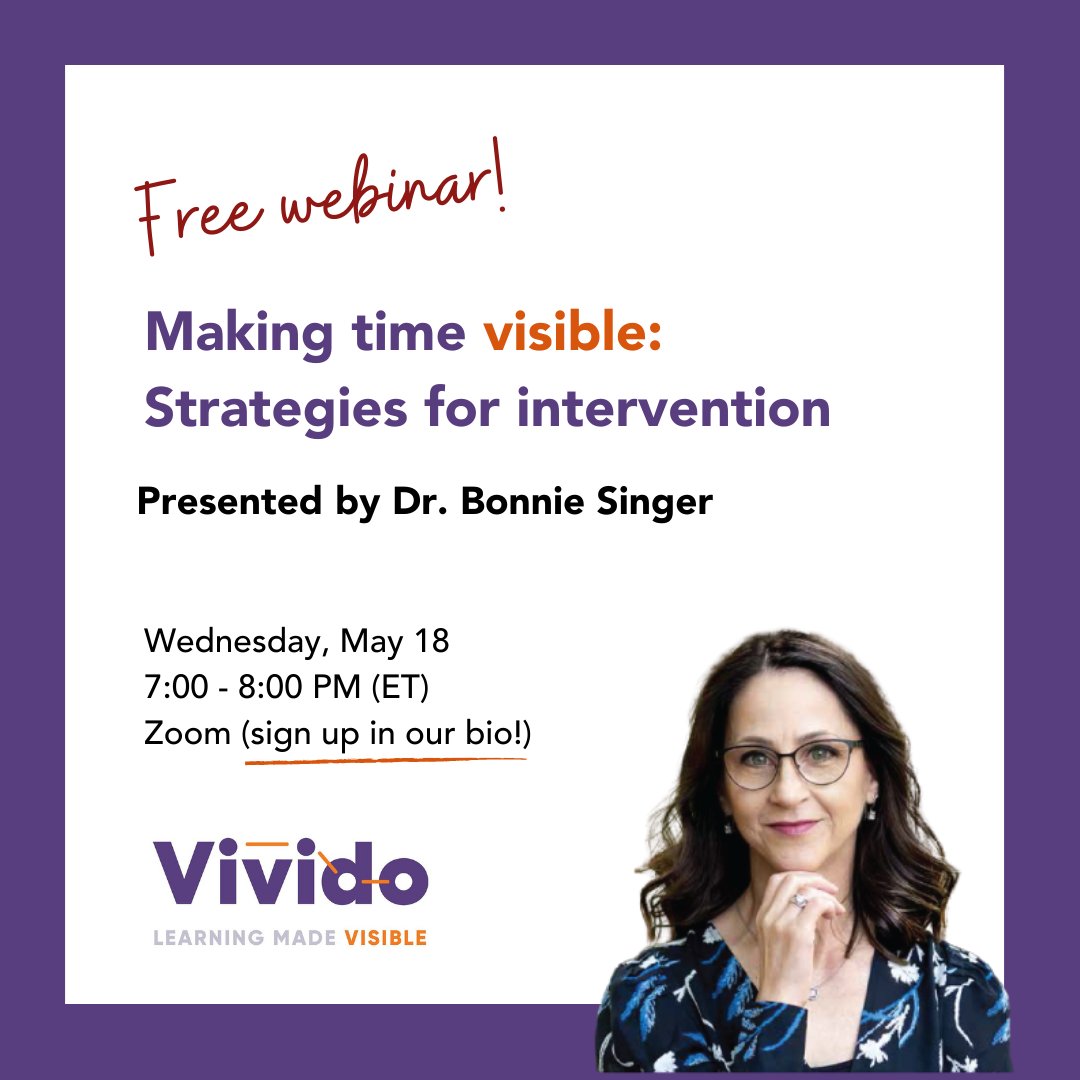 Free webinar!

Making time visible: Strategies for intervention

Presented by Dr. Bonnie Singer

Wednesday, May 18
7:00 - 8:00 PM (ET)
Zoom (sign up in our bio!)

Vivido
LEARNING MADE VISIBLE